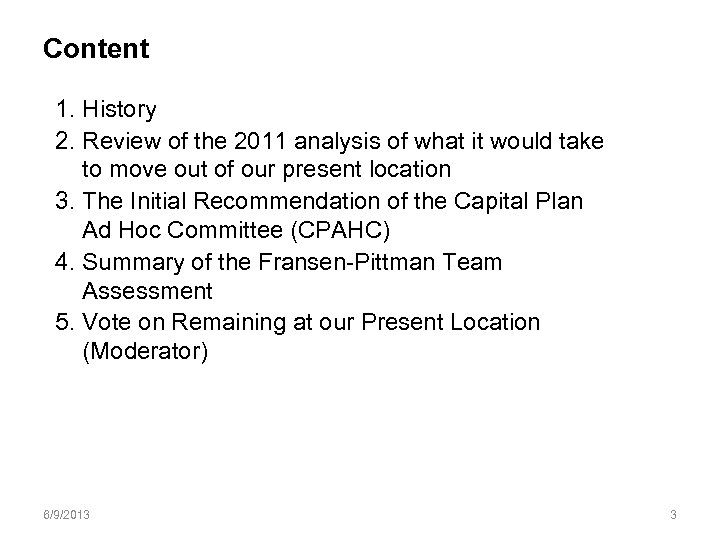 Content

1. History
2. Review of the 2011 analysis of what it would take to move out of our present location
3. The Initial Recommendation of the Capital Plan Ad Hoc Committee (CPAHC)
4. Summary of the Fransen-Pittman Team Assessment
5. Vote on Remaining at our Present Location (Moderator)

6/9/2013

3